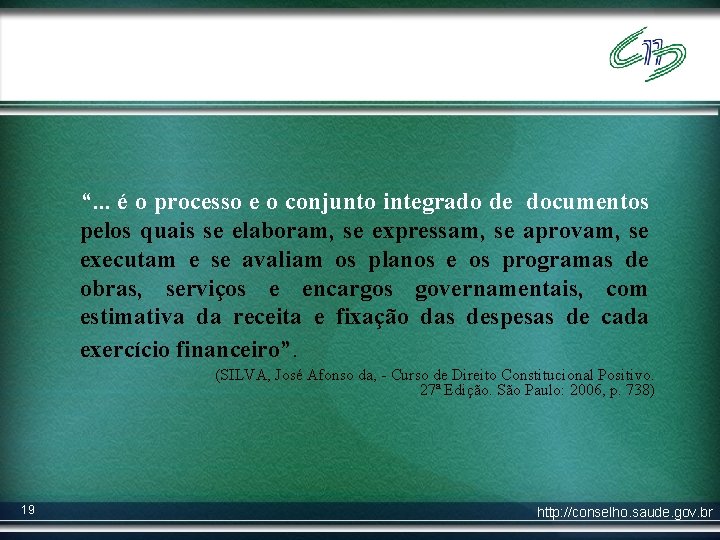 “... é o processo e o conjunto integrado de documentos pelos quais se elaboram, se expressam, se aprovam, se executam e se avaliam os planos e os programas de obras, serviços e encargos governamentais, com estimativa da receita e fixação das despesas de cada exercício financeiro”.

(SILVA, José Afonso da, - Curso de Direito Constitucional Positivo. 27ª Edição. São Paulo: 2006, p. 738)

19

http://conselho.saude.gov.br